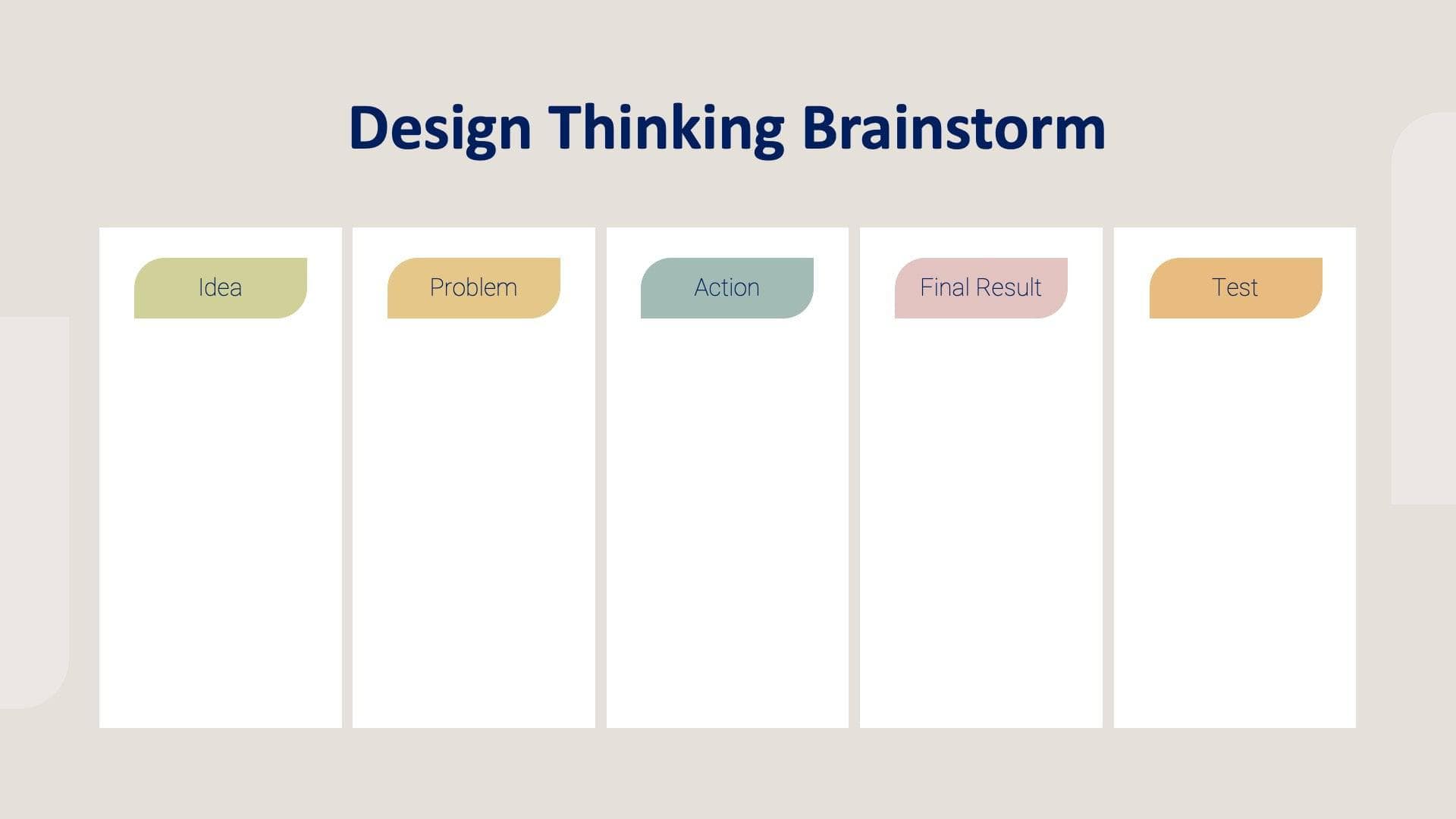 Design Thinking Brainstorm

Idea

Problem

Action

Final Result

Test